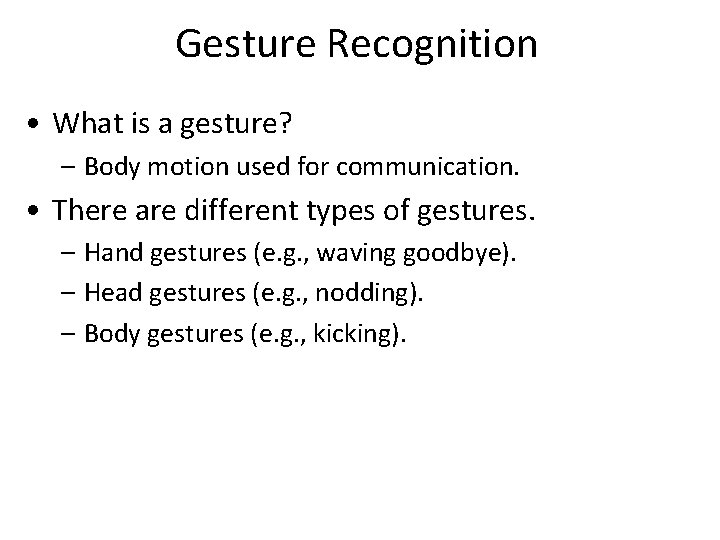 Gesture Recognition

• What is a gesture?
– Body motion used for communication.

• There are different types of gestures.
– Hand gestures (e.g., waving goodbye).
– Head gestures (e.g., nodding).
– Body gestures (e.g., kicking).